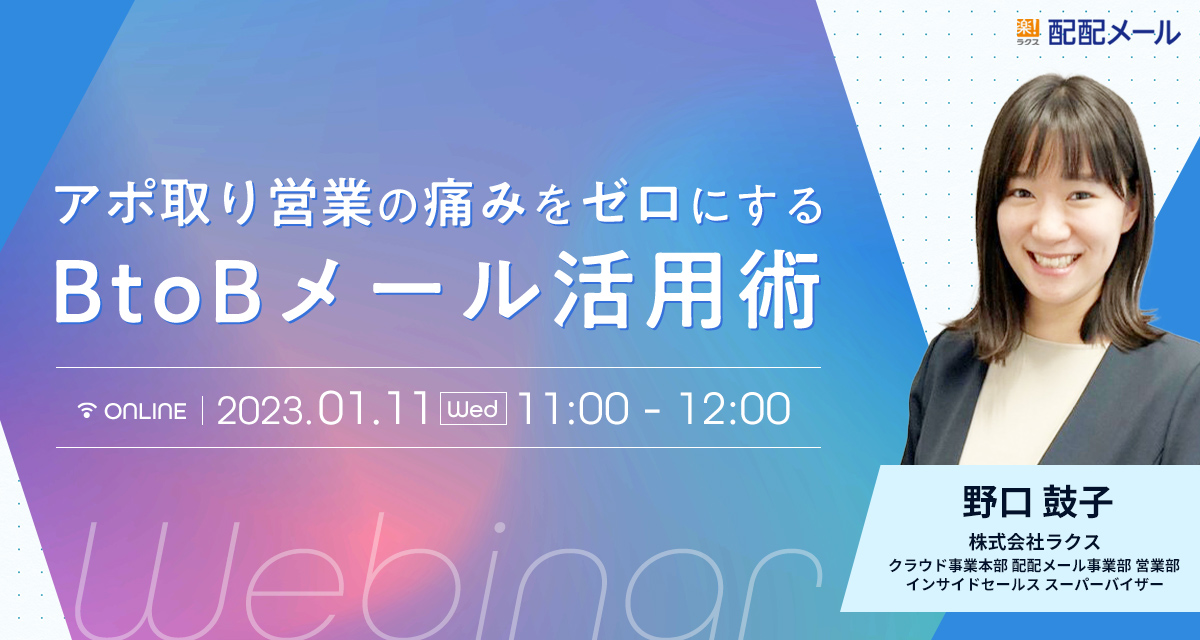 楽! ラクス 配配メール

アポ取り営業の痛みをゼロにする
BtoBメール活用術

ONLINE | 2023.01.11 Wed 11:00 - 12:00

Webinar

野口 鼓子
株式会社ラクス
クラウド事業本部 配配メール事業部 営業部
インサイドセールス スーパーバイザー